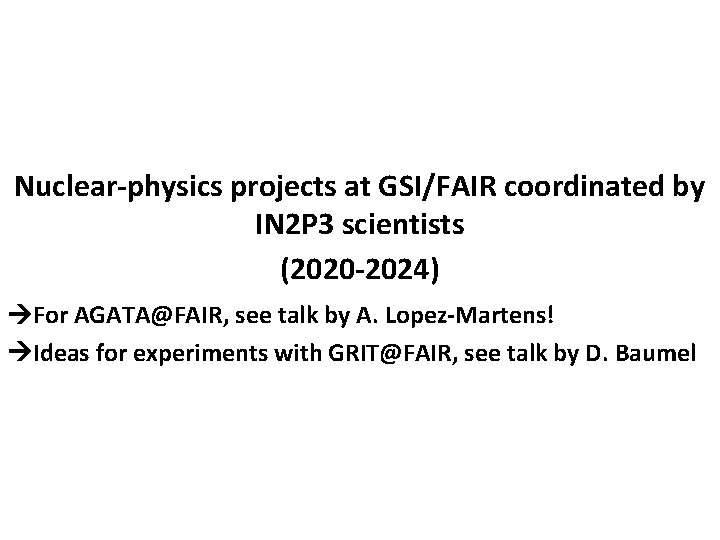 Nuclear-physics projects at GSI/FAIR coordinated by IN2P3 scientists

(2020-2024)

→For AGATA@FAIR, see talk by A. Lopez-Martens!

→Ideas for experiments with GRIT@FAIR, see talk by D. Baumel